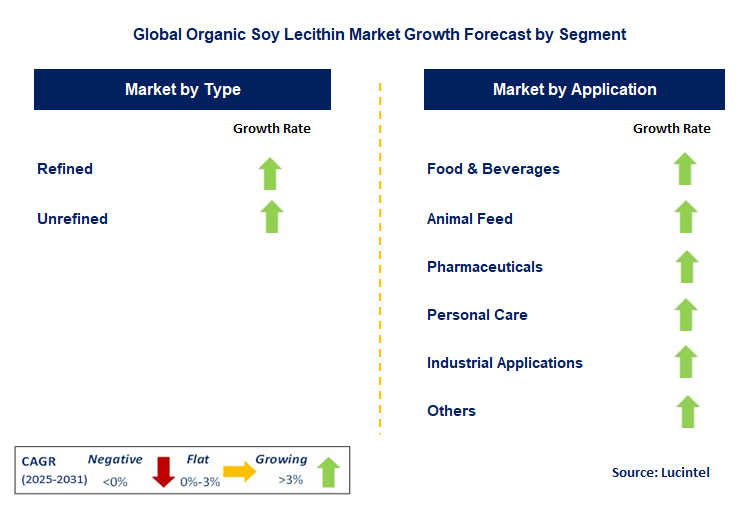 Global Organic Soy Lecithin Market Growth Forecast by Segment

Market by Type

Growth Rate

Refined

Unrefined

Market by Application

Growth Rate

Food & Beverages

Animal Feed

Pharmaceuticals

Personal Care

Industrial Applications

Others

CAGR (2025-2031) Negative <0% Flat 0%-3% Growing >3%

Source: Lucintel